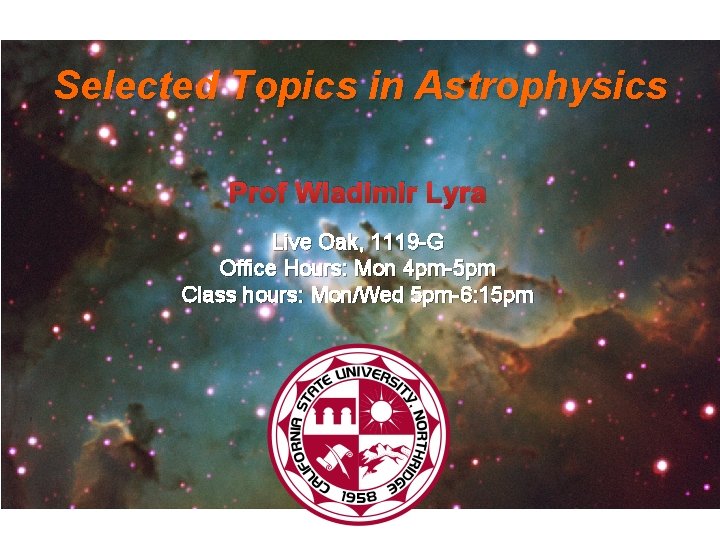 Selected Topics in Astrophysics

Prof Wladimir Lyra

Live Oak, 1119-G
Office Hours: Mon 4pm-5pm
Class hours: Mon/Wed 5pm-6:15pm

CALIFORNIA STATE UNIVERSITY, NORTHRIDGE
1958